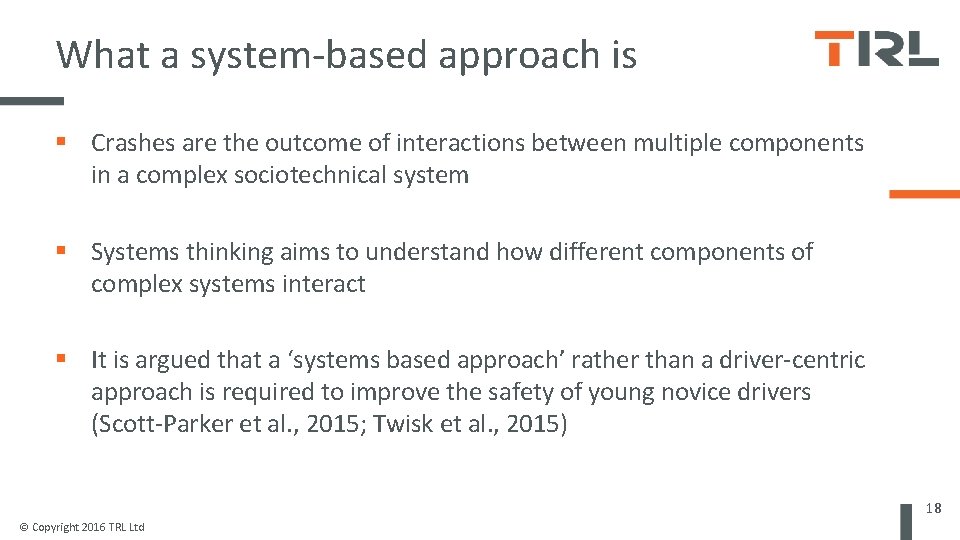 What a system-based approach is

TRL

▪ Crashes are the outcome of interactions between multiple components in a complex sociotechnical system

▪ Systems thinking aims to understand how different components of complex systems interact

▪ It is argued that a ‘systems based approach’ rather than a driver-centric approach is required to improve the safety of young novice drivers (Scott-Parker et al., 2015; Twisk et al., 2015)

© Copyright 2016 TRL Ltd

18